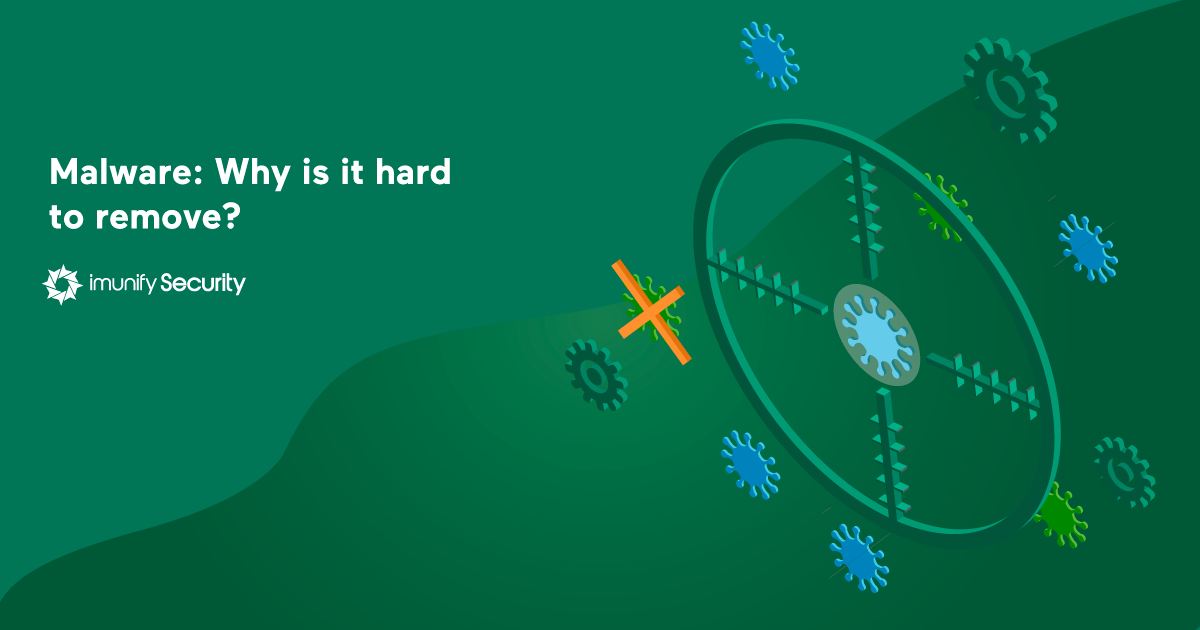 Malware: Why is it hard to remove?

imunify Security